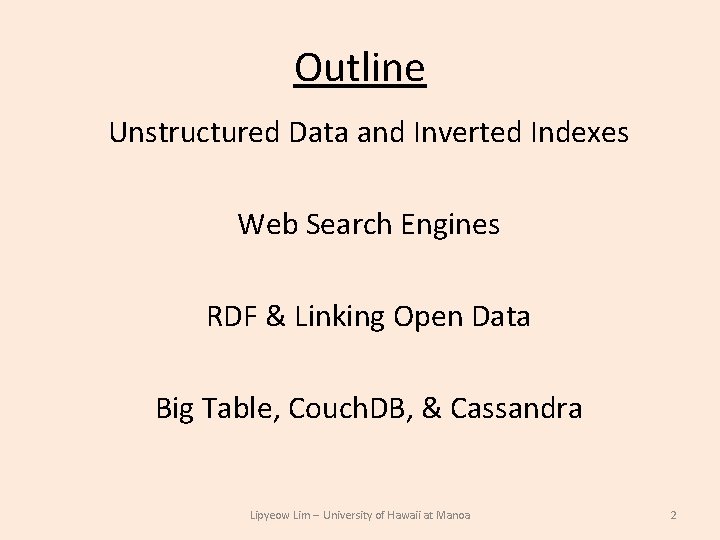 Outline

Unstructured Data and Inverted Indexes

Web Search Engines

RDF & Linking Open Data

Big Table, CouchDB, & Cassandra

Lipyeow Lim – University of Hawaii at Manoa

2